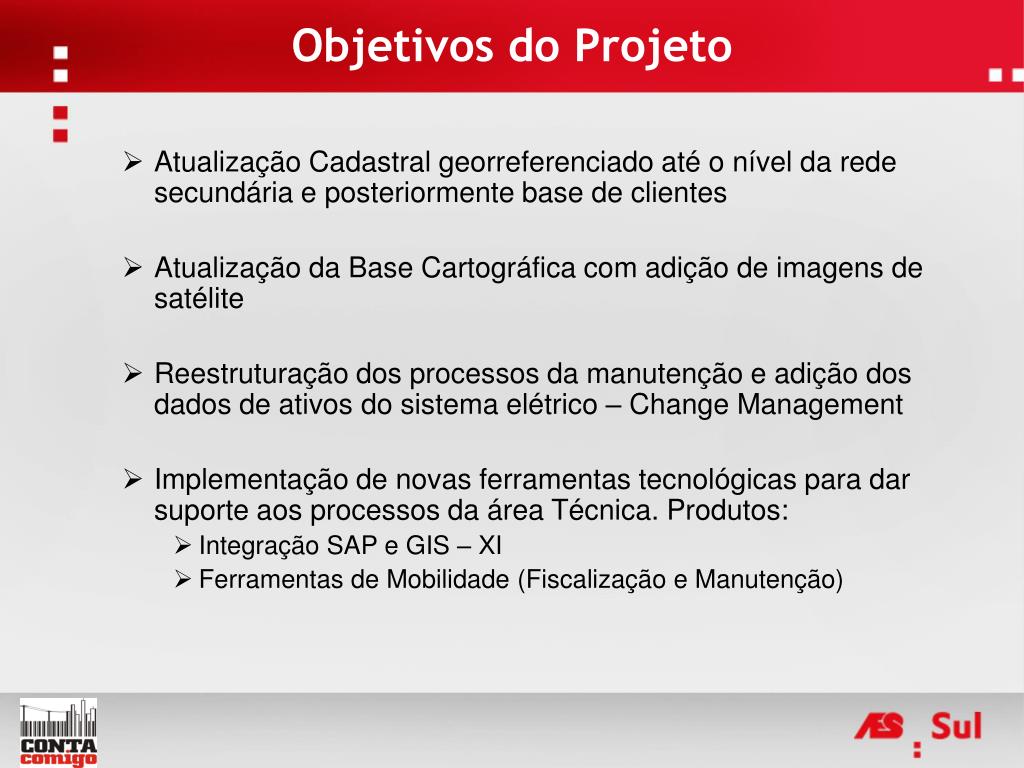 Objetivos do Projeto

➢ Atualização Cadastral georreferenciado até o nível da rede secundária e posteriormente base de clientes

➢ Atualização da Base Cartográfica com adição de imagens de satélite

➢ Reestruturação dos processos da manutenção e adição dos dados de ativos do sistema elétrico – Change Management

➢ Implementação de novas ferramentas tecnológicas para dar suporte aos processos da área Técnica. Produtos:
➢ Integração SAP e GIS – XI
➢ Ferramentas de Mobilidade (Fiscalização e Manutenção)

CONTA comigo

AES Sul